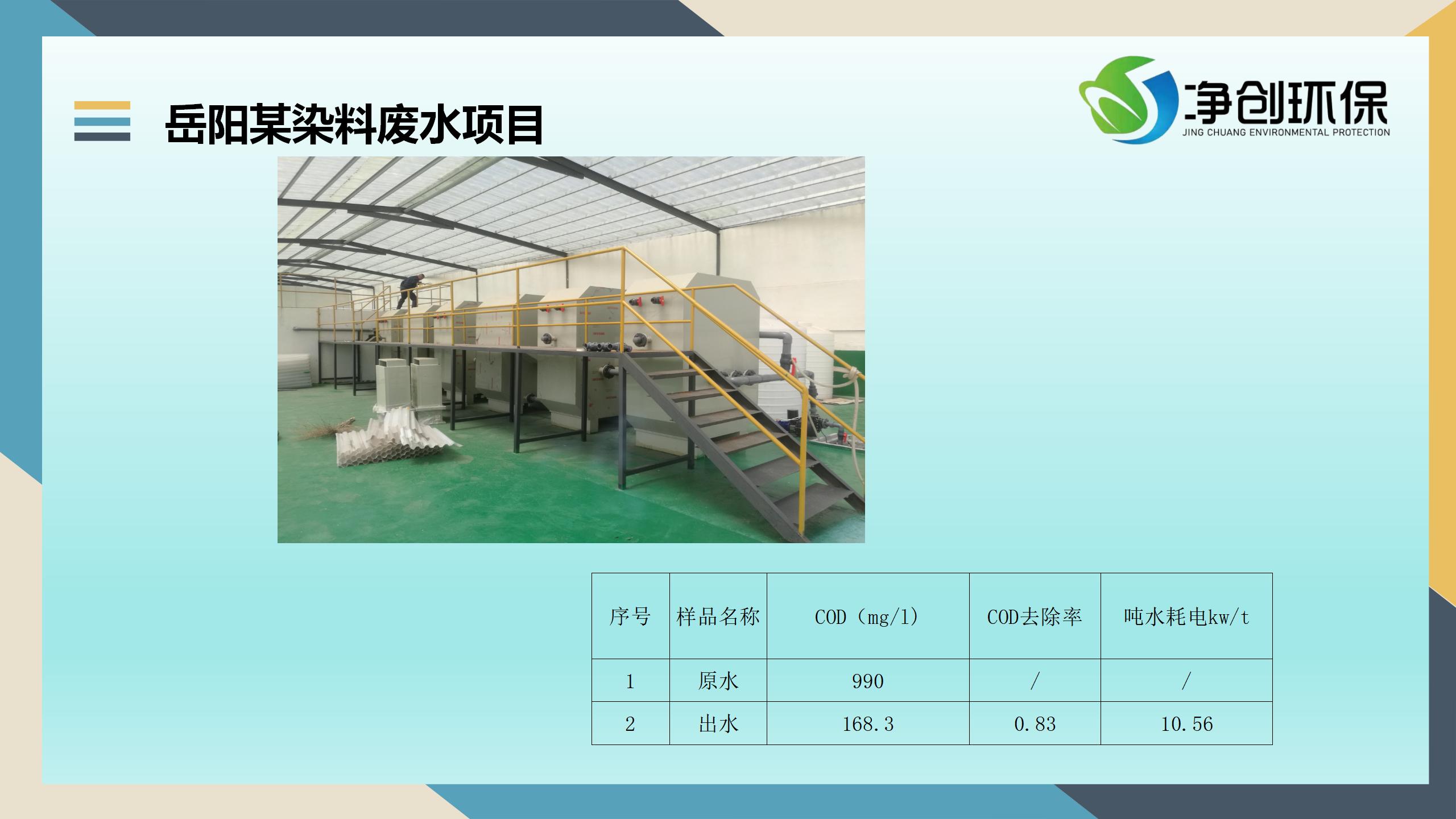 岳阳某染料废水项目

净创环保
JING CHUANG ENVIRONMENTAL PROTECTION

| 序号 | 样品名称 | COD（mg/l） | COD去除率 | 吨水耗电kw/t |
|---|---|---|---|---|
| 1 | 原水 | 990 | / | / |
| 2 | 出水 | 168.3 | 0.83 | 10.56 |